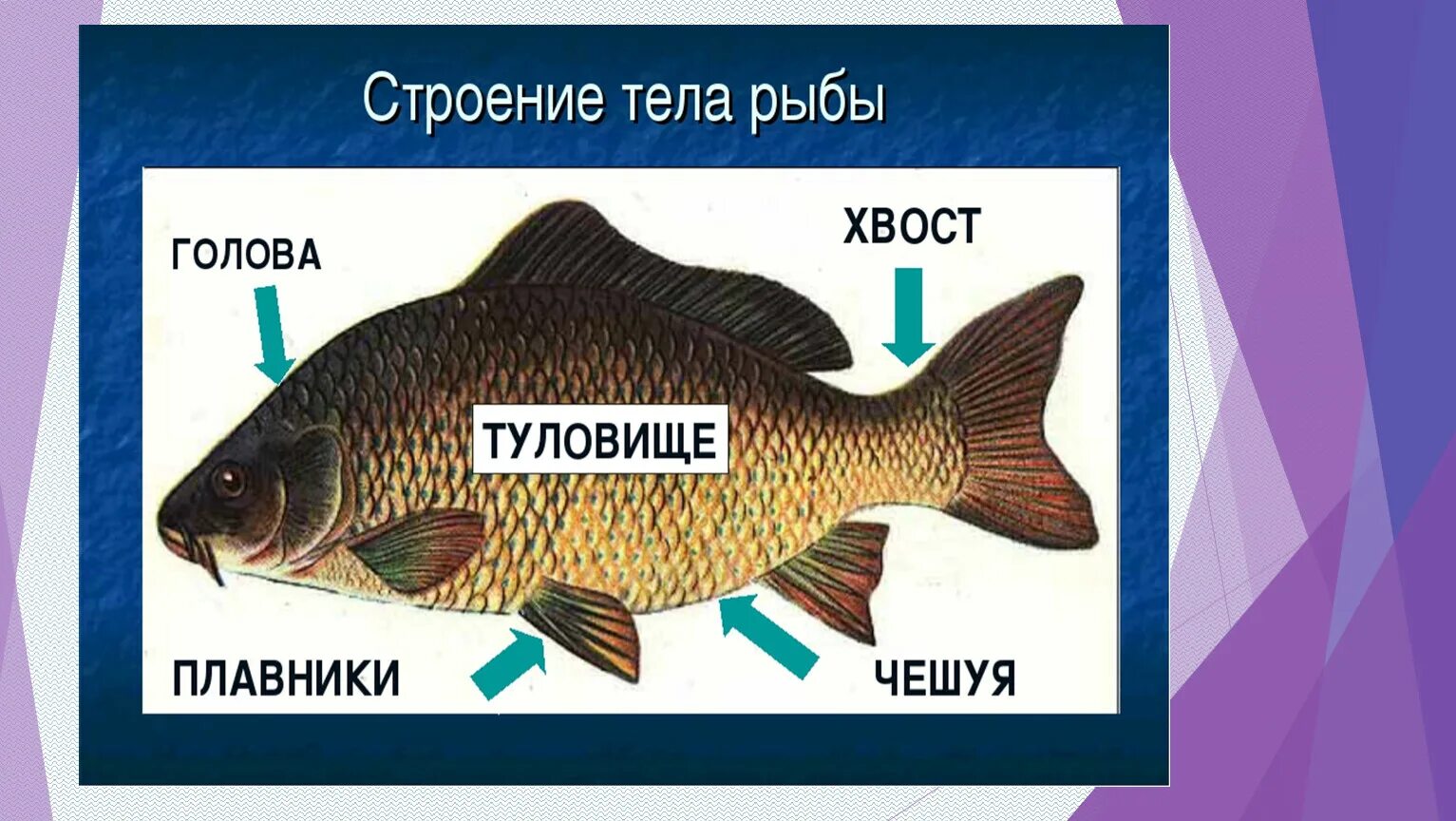 Строение тела рыбы

ГОЛОВА

ХВОСТ

ТУЛОВИЩЕ

ПЛАВНИКИ

ЧЕШУЯ